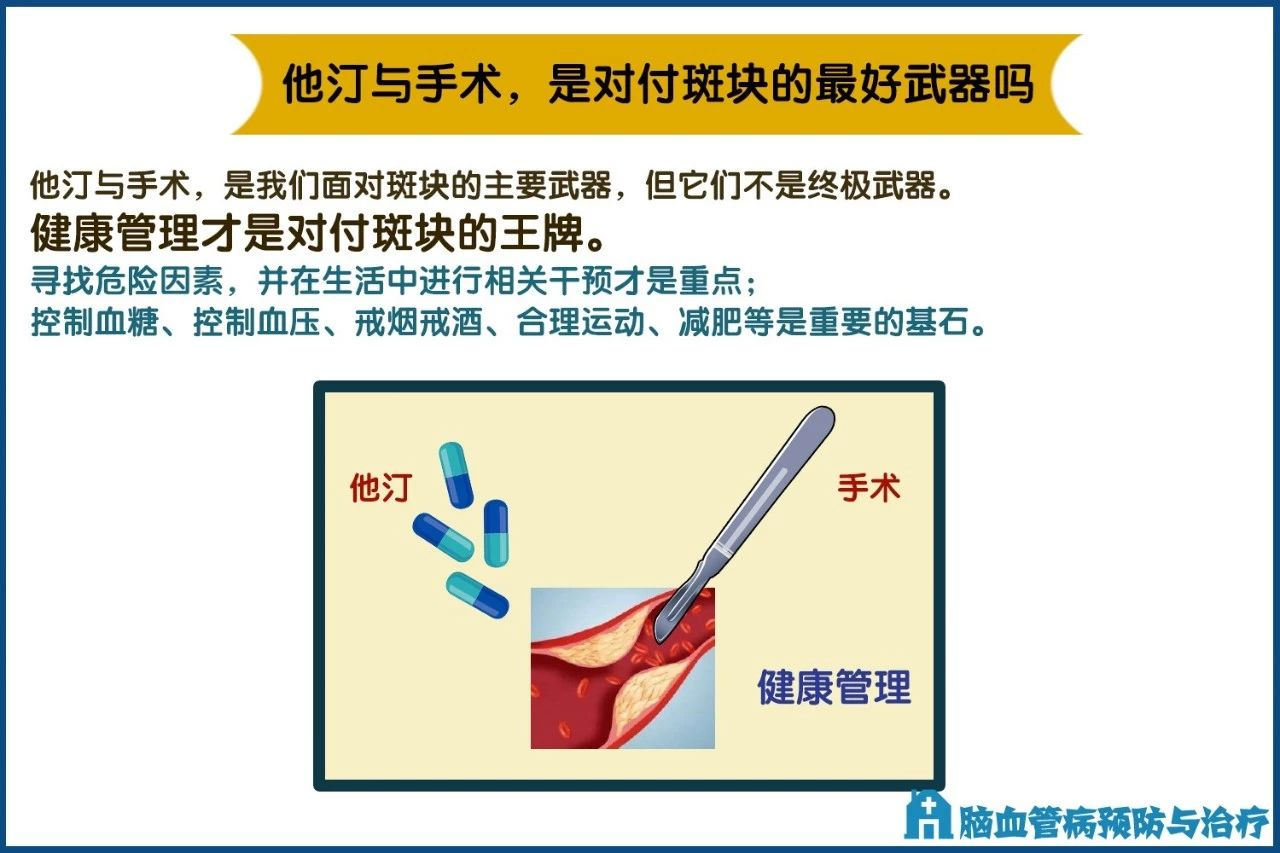 他汀与手术，是对付斑块的最好武器吗

他汀与手术，是我们面对斑块的主要武器，但它们不是终极武器。

健康管理才是对付斑块的王牌。

寻找危险因素，并在生活中进行相关干预才是重点；
控制血糖、控制血压、戒烟戒酒、合理运动、减肥等是重要的基石。

他汀

手术

健康管理

脑血管病预防与治疗